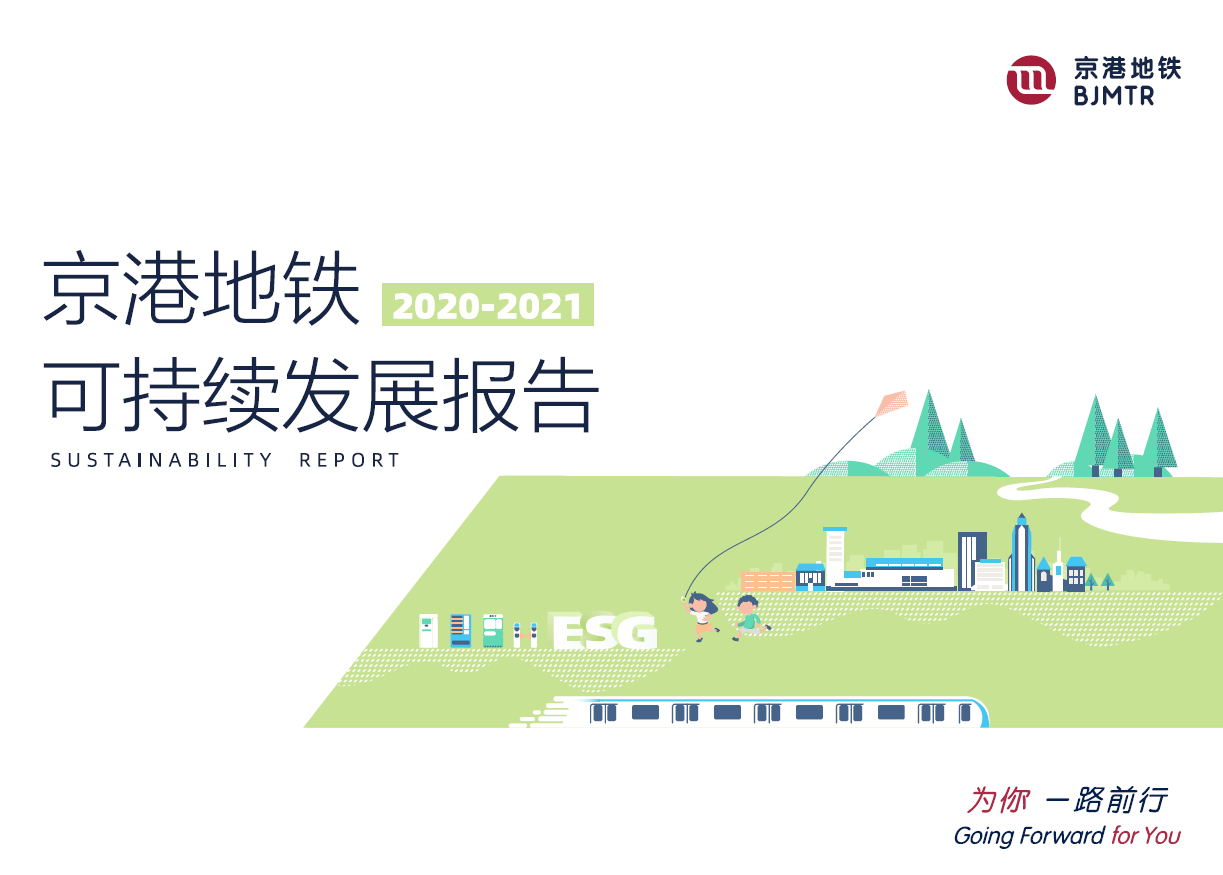 京港地铁
BJMTR

京港地铁 2020-2021
可持续发展报告
SUSTAINABILITY REPORT

ESG

为你 一路前行
Going Forward for You